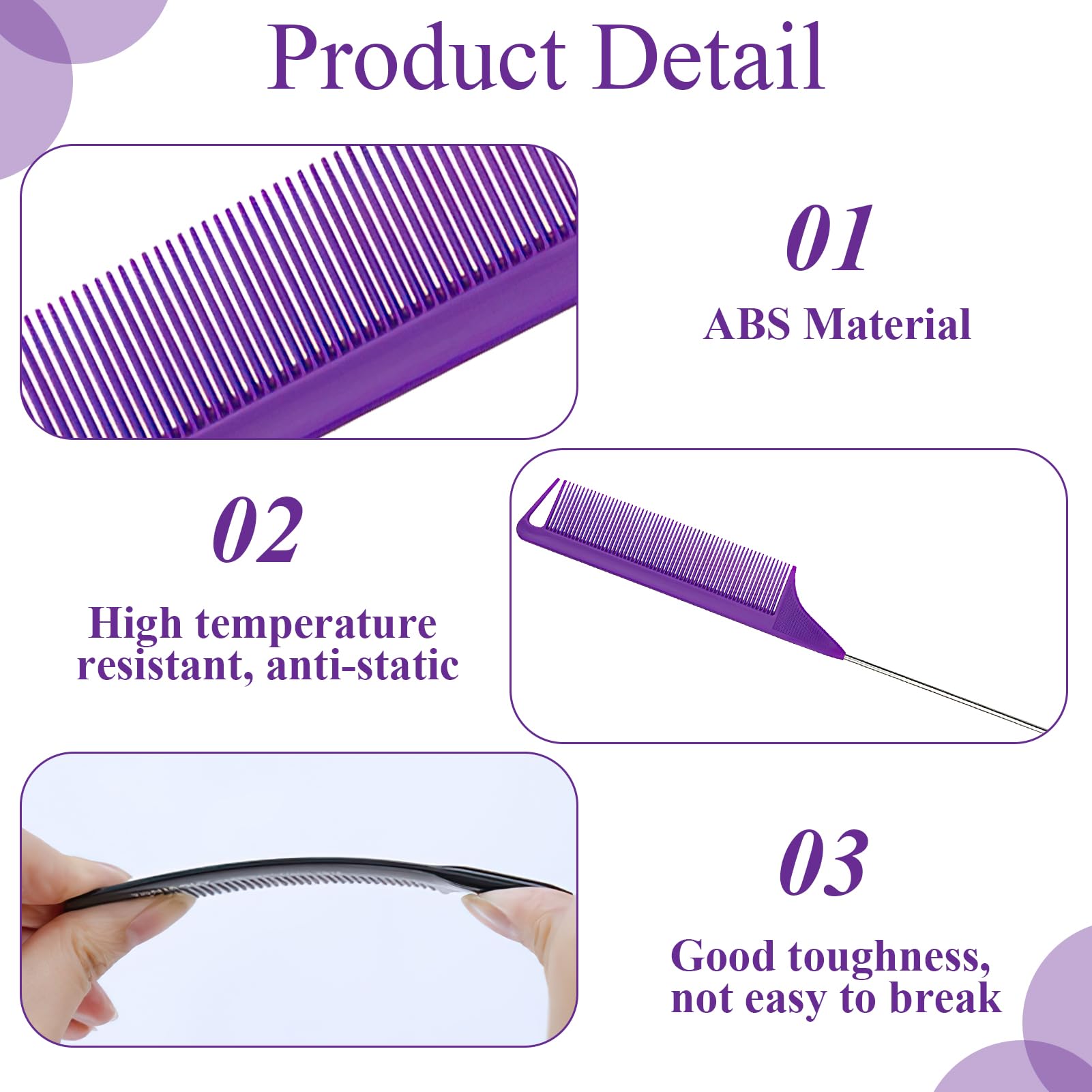 Product Detail

01

ABS Material

02

High temperature resistant, anti-static

03

Good toughness, not easy to break